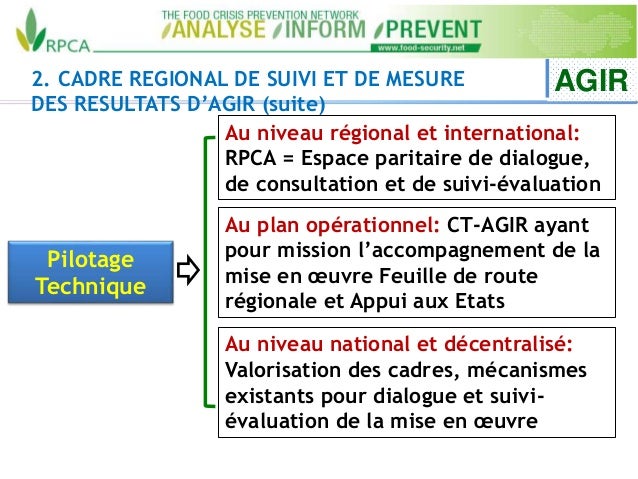 RPCA

THE FOOD CRISIS PREVENTION NETWORK
ANALYSE INFORM PREVENT
www.food-security.net

2. CADRE REGIONAL DE SUIVI ET DE MESURE DES RESULTATS D'AGIR (suite)

AGIR

Pilotage Technique

Au niveau régional et international: RPCA = Espace paritaire de dialogue, de consultation et de suivi-évaluation

Au plan opérationnel: CT-AGIR ayant pour mission l'accompagnement de la mise en œuvre Feuille de route régionale et Appui aux Etats

Au niveau national et décentralisé: Valorisation des cadres, mécanismes existants pour dialogue et suivi-évaluation de la mise en œuvre